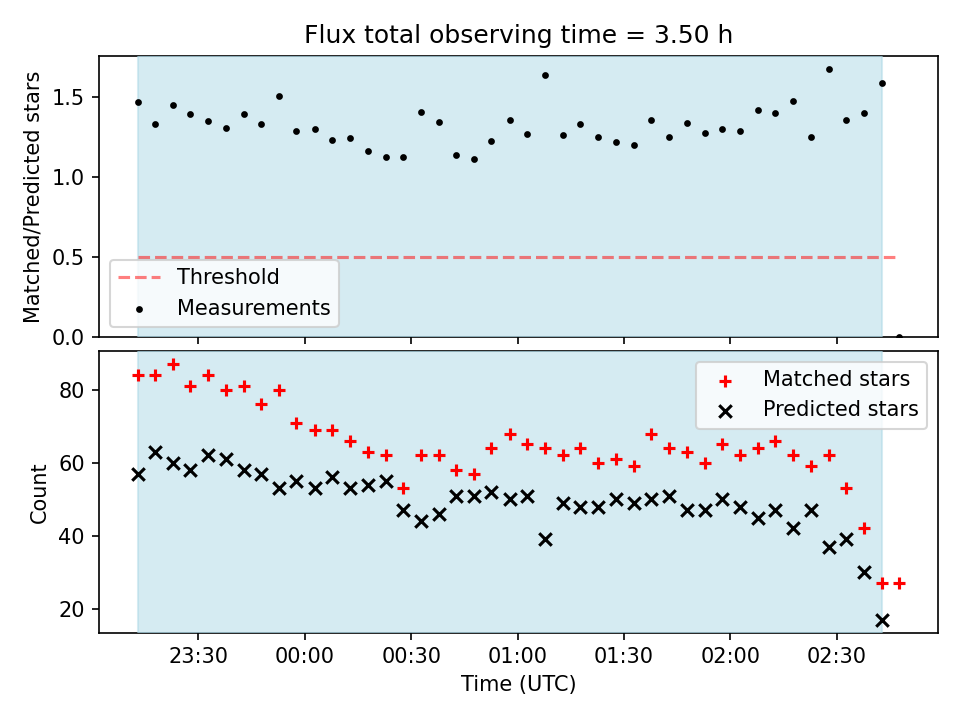 Flux total observing time = 3.50 h

Matched/Predicted stars
1.5
1.0
0.5
0.0

Threshold
Measurements

Count
80
60
40
20

Matched stars
Predicted stars

23:30
00:00
00:30
01:00
01:30
02:00
02:30
Time (UTC)